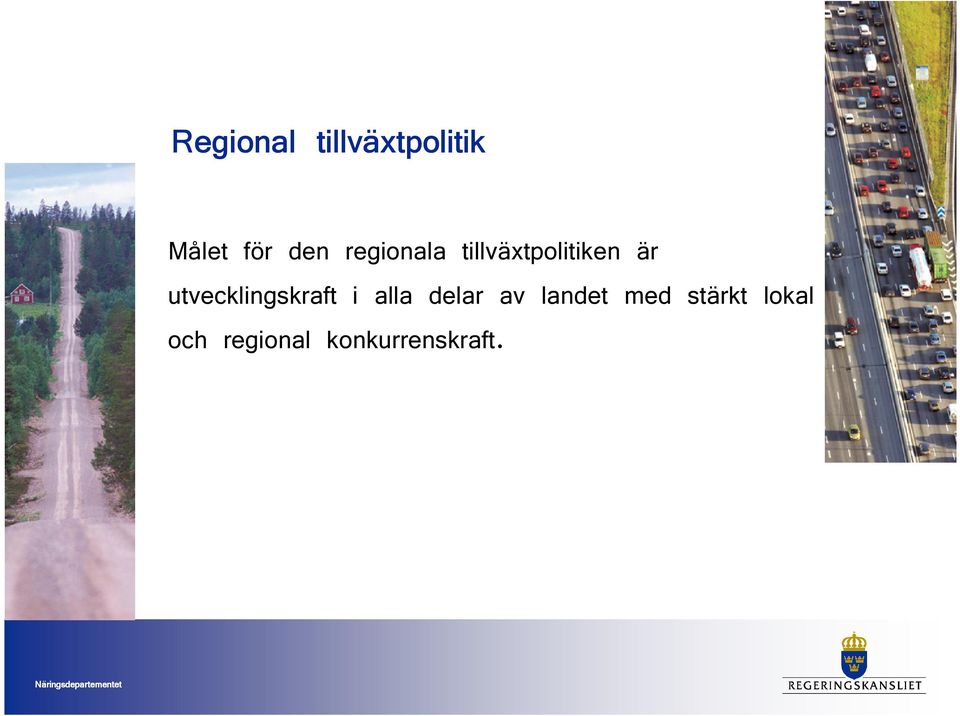 Regional tillväxtpolitik

Målet för den regionala tillväxtpolitiken är utvecklingskraft i alla delar av landet med stärkt lokal och regional konkurrenskraft.

Näringsdepartementet

REGERINGSKANSLIET